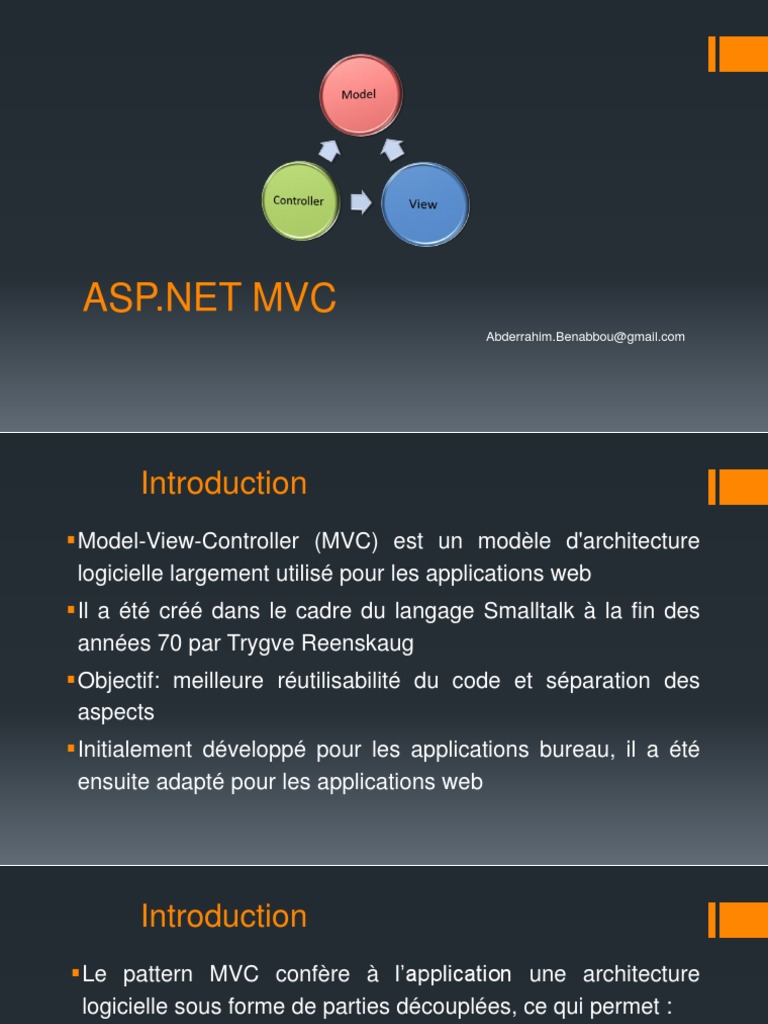 Model

Controller

View

ASP.NET MVC

Abderrahim.Benabbou@gmail.com

Introduction

▪Model-View-Controller (MVC) est un modèle d'architecture logicielle largement utilisé pour les applications web

▪Il a été créé dans le cadre du langage Smalltalk à la fin des années 70 par Trygve Reenskaug

▪Objectif: meilleure réutilisabilité du code et séparation des aspects

▪Initialement développé pour les applications bureau, il a été ensuite adapté pour les applications web

Introduction

▪Le pattern MVC confère à l'application une architecture logicielle sous forme de parties découplées, ce qui permet :